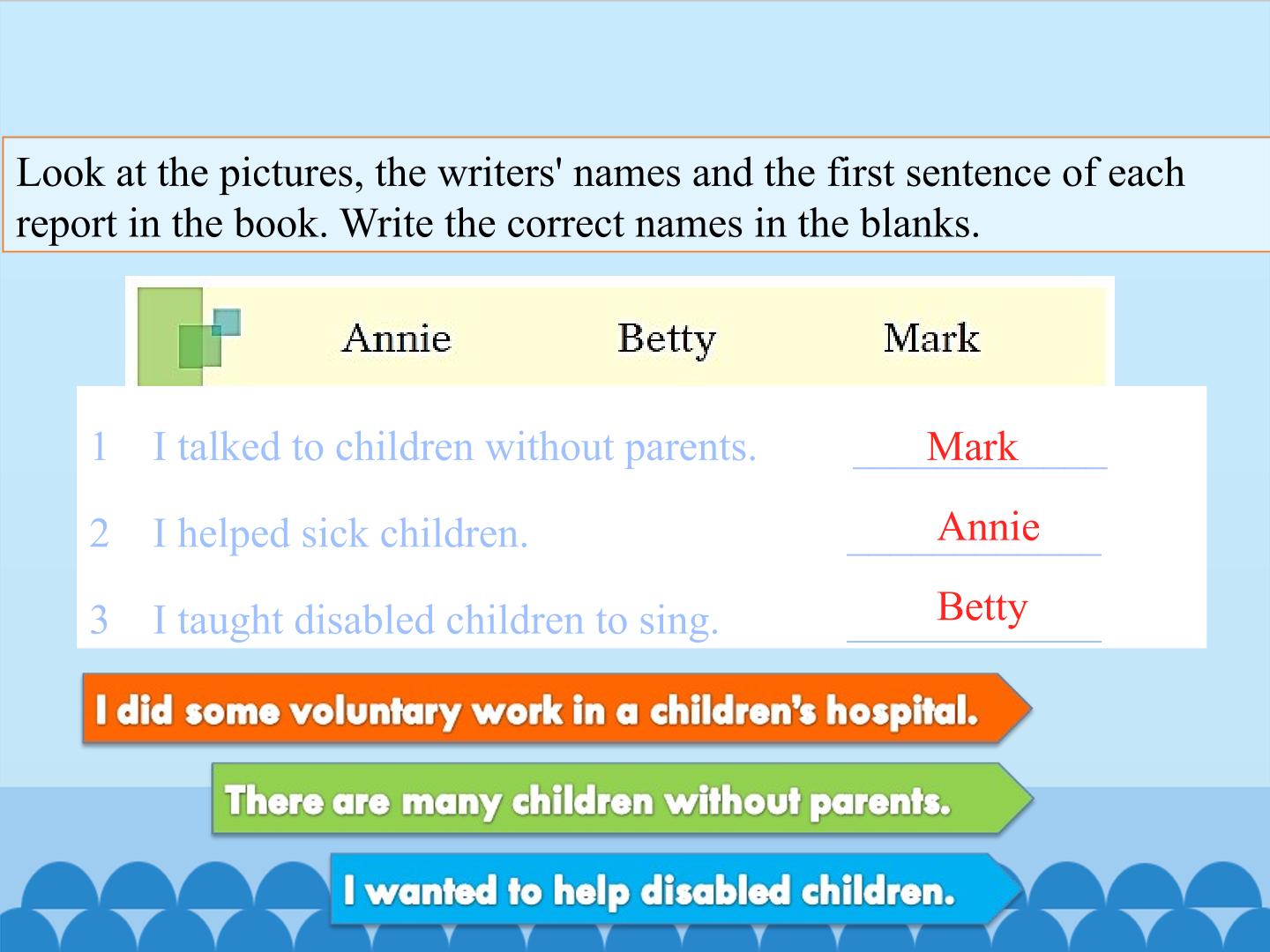 Look at the pictures, the writers' names and the first sentence of each report in the book. Write the correct names in the blanks.

Annie Betty Mark

1 I talked to children without parents. Mark

2 I helped sick children. Annie

3 I taught disabled children to sing. Betty

I did some voluntary work in a children's hospital.

There are many children without parents.

I wanted to help disabled children.